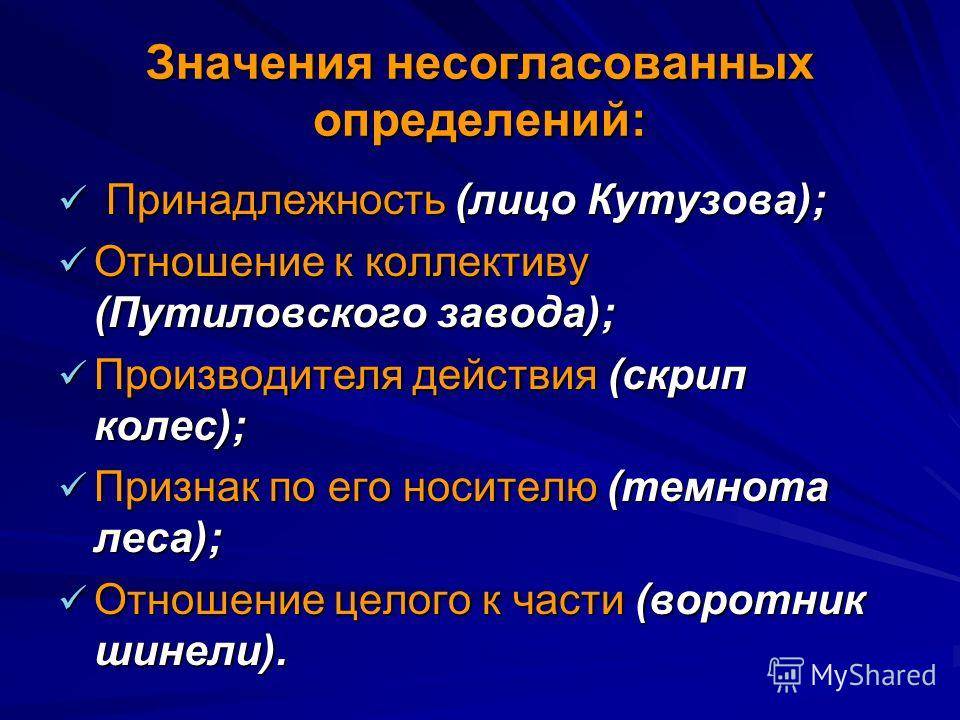 Значения несогласованных определений:

✓ Принадлежность (лицо Кутузова);

✓ Отношение к коллективу (Путиловского завода);

✓ Производителя действия (скрип колес);

✓ Признак по его носителю (темнота леса);

✓ Отношение целого к части (воротник шинели).

MyShared